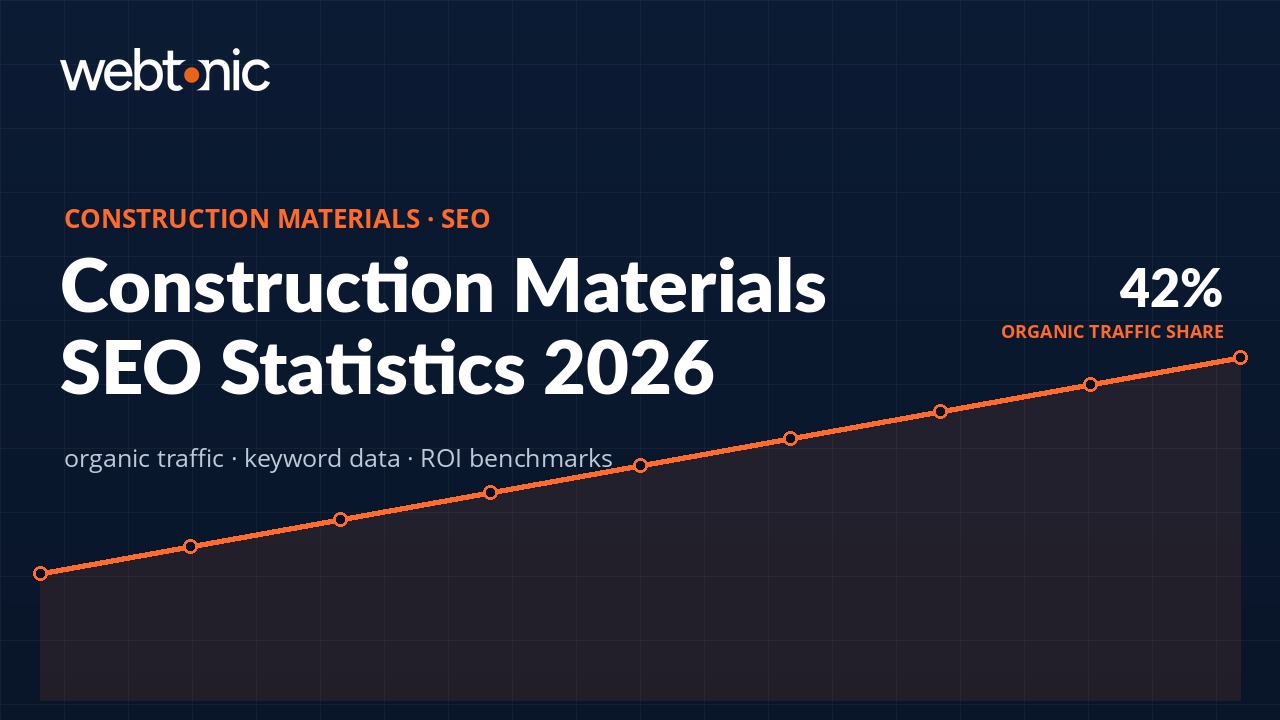 webtonic

CONSTRUCTION MATERIALS · SEO

Construction Materials SEO Statistics 2026

42%
ORGANIC TRAFFIC SHARE

organic traffic · keyword data · ROI benchmarks